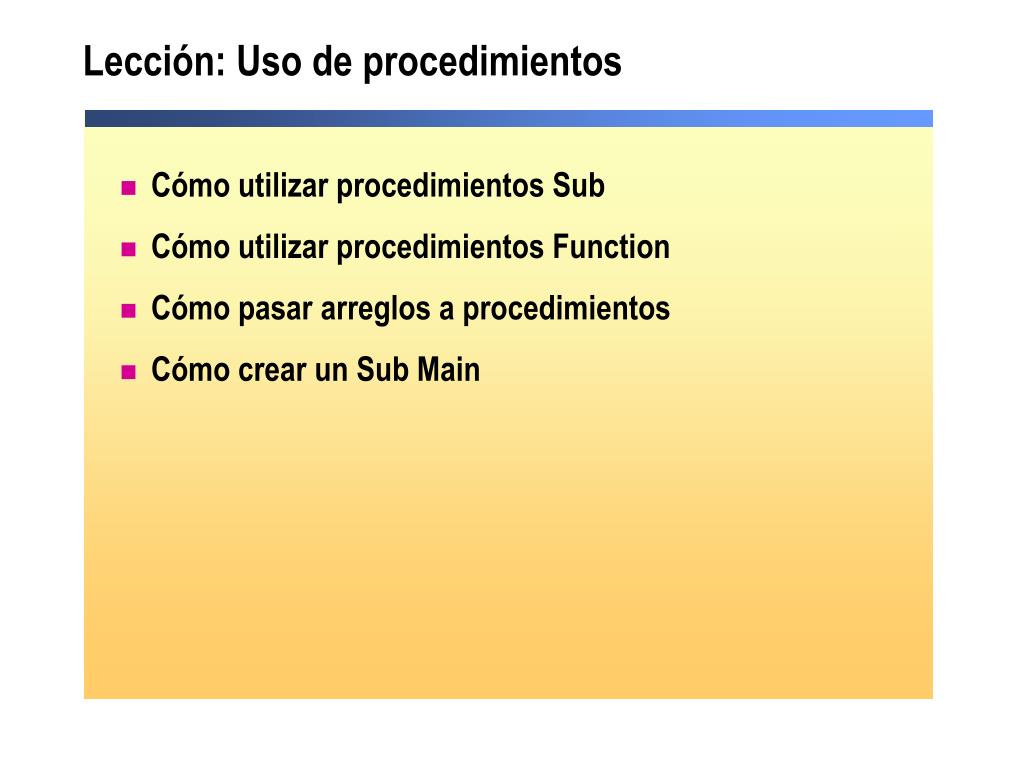 Lección: Uso de procedimientos

- Cómo utilizar procedimientos Sub
- Cómo utilizar procedimientos Function
- Cómo pasar arreglos a procedimientos
- Cómo crear un Sub Main